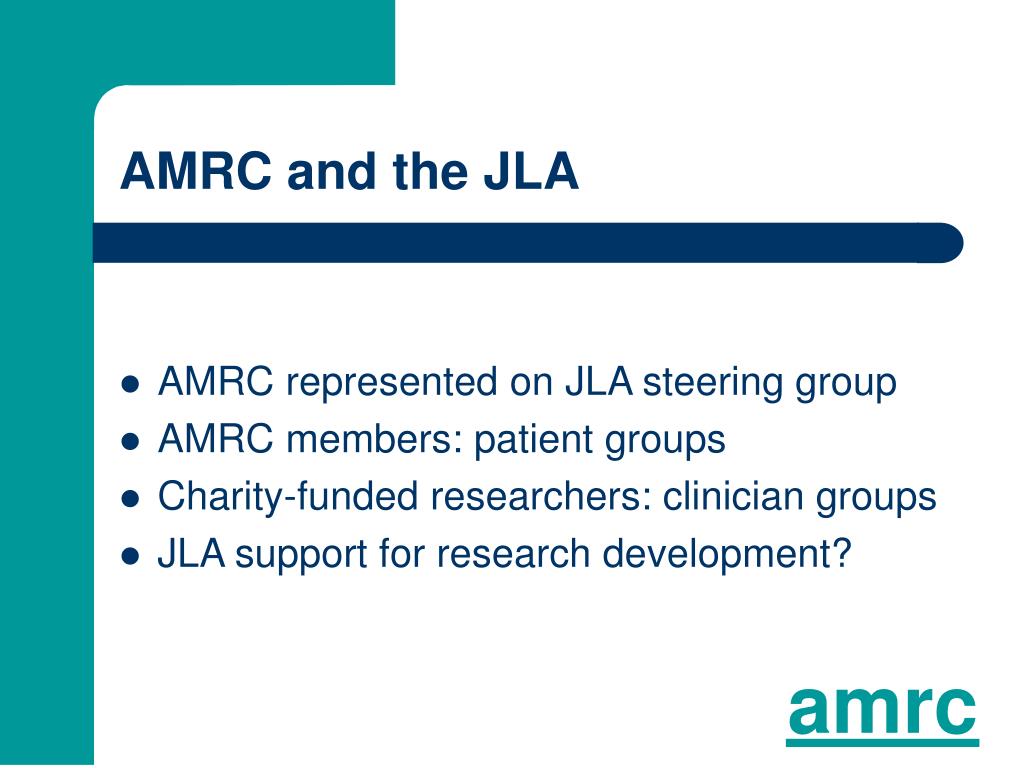 AMRC and the JLA

- AMRC represented on JLA steering group
- AMRC members: patient groups
- Charity-funded researchers: clinician groups
- JLA support for research development?

amrc